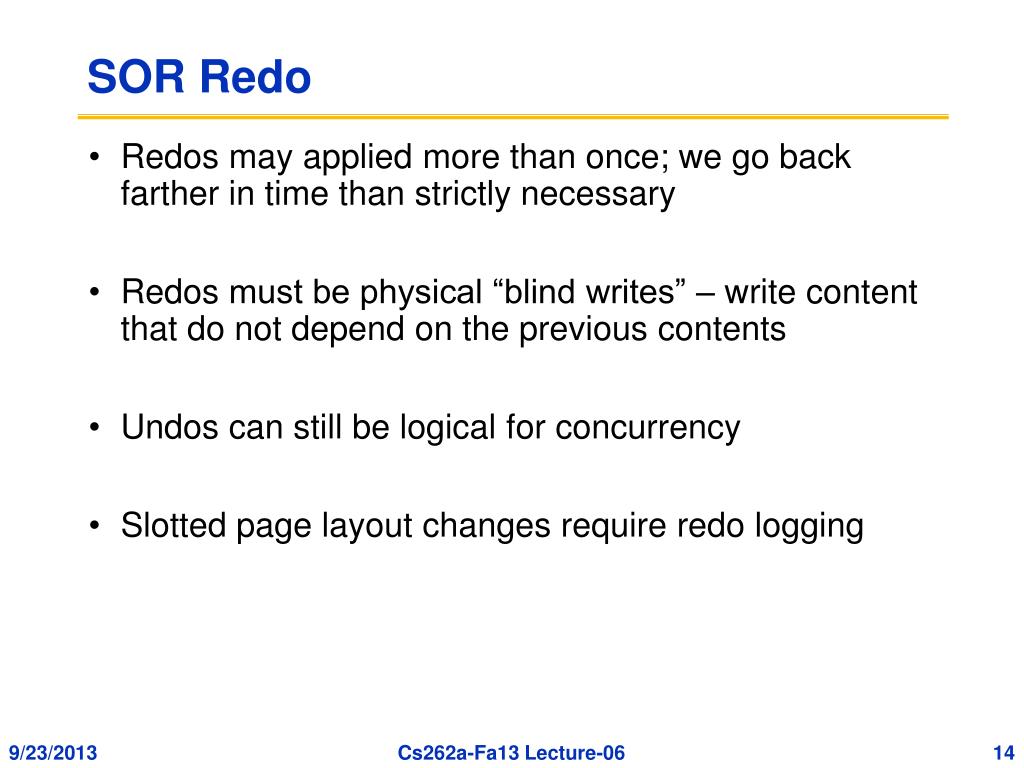 SOR Redo

• Redos may applied more than once; we go back farther in time than strictly necessary

• Redos must be physical “blind writes” – write content that do not depend on the previous contents

• Undos can still be logical for concurrency

• Slotted page layout changes require redo logging

9/23/2013

Cs262a-Fa13 Lecture-06

14